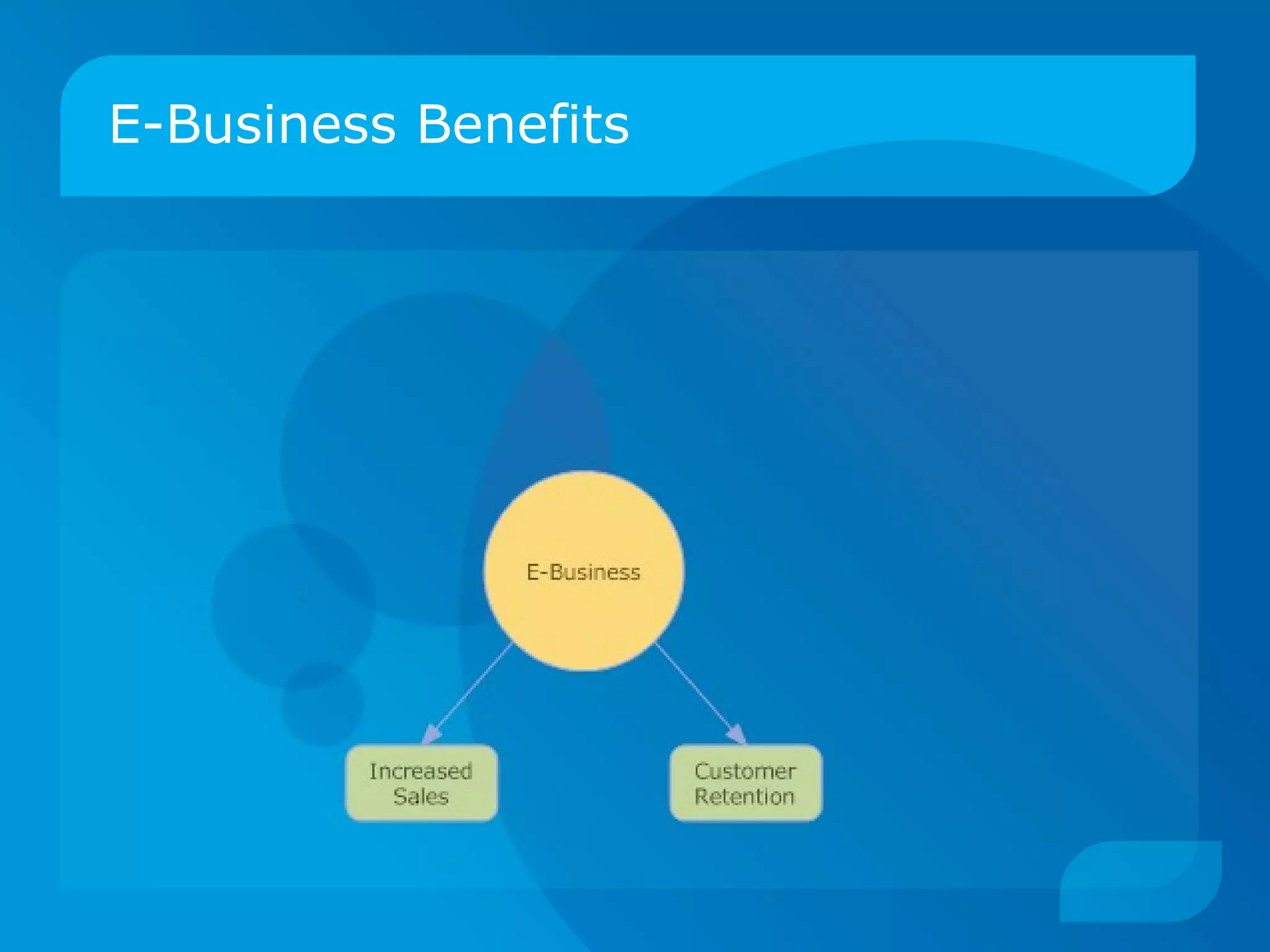 E-Business Benefits

E-Business

Increased Sales

Customer Retention